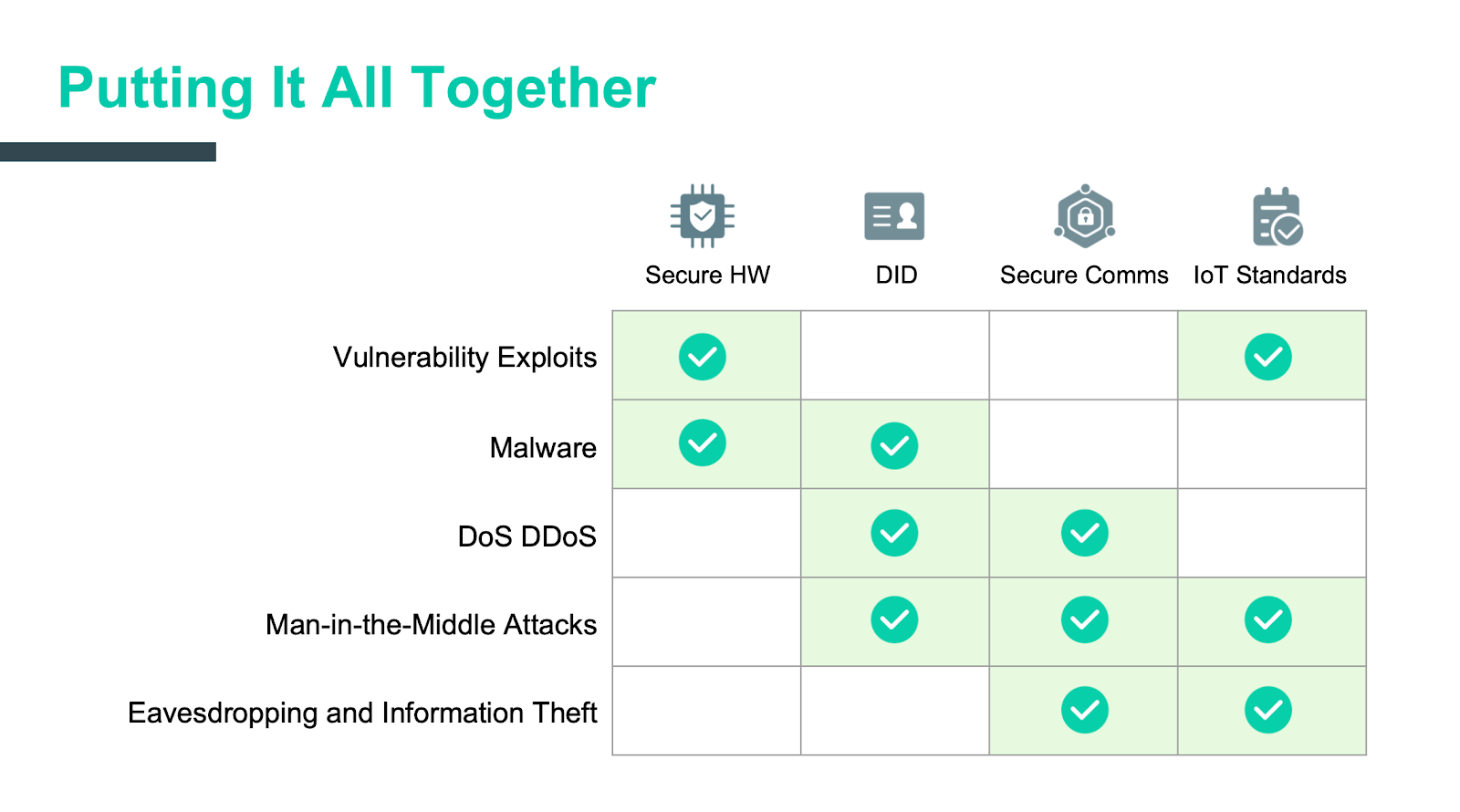 Putting It All Together

| | Secure HW | DID | Secure Comms | IoT Standards |
|---|---|---|---|---|
| Vulnerability Exploits | ✓ | | | ✓ |
| Malware | ✓ | ✓ | | |
| DoS DDoS | | ✓ | ✓ | |
| Man-in-the-Middle Attacks | | ✓ | ✓ | ✓ |
| Eavesdropping and Information Theft | | | ✓ | ✓ |